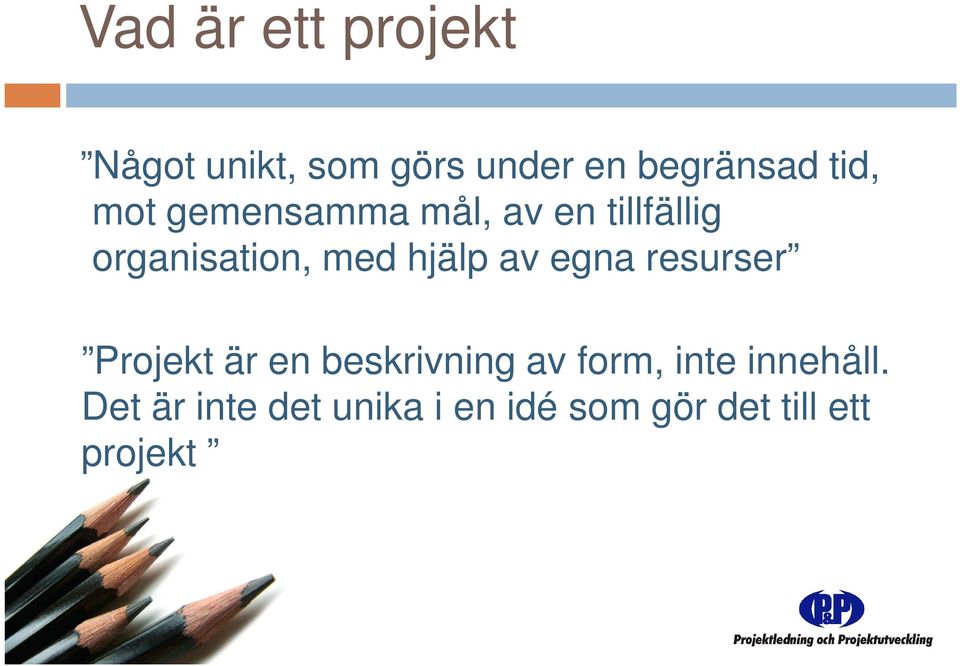 Vad är ett projekt

”Något unikt, som görs under en begränsad tid, mot gemensamma mål, av en tillfällig organisation, med hjälp av egna resurser”

”Projekt är en beskrivning av form, inte innehåll. Det är inte det unika i en idé som gör det till ett projekt ”

P&P

Projektledning och Projektutveckling